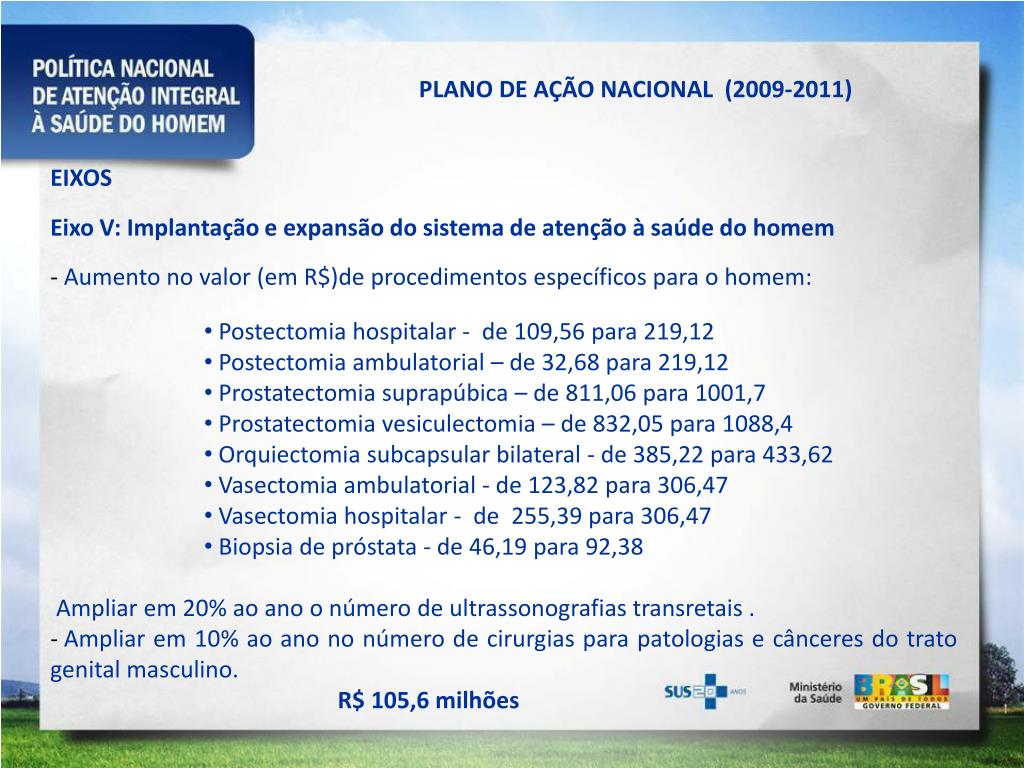 POLÍTICA NACIONAL DE ATENÇÃO INTEGRAL À SAÚDE DO HOMEM

PLANO DE AÇÃO NACIONAL (2009-2011)

EIXOS

Eixo V: Implantação e expansão do sistema de atenção à saúde do homem

- Aumento no valor (em R$)de procedimentos específicos para o homem:

• Postectomia hospitalar - de 109,56 para 219,12
• Postectomia ambulatorial – de 32,68 para 219,12
• Prostatectomia suprapúbica – de 811,06 para 1001,7
• Prostatectomia vesiculectomia – de 832,05 para 1088,4
• Orquiectomia subcapsular bilateral - de 385,22 para 433,62
• Vasectomia ambulatorial - de 123,82 para 306,47
• Vasectomia hospitalar - de 255,39 para 306,47
• Biopsia de próstata - de 46,19 para 92,38

Ampliar em 20% ao ano o número de ultrassonografias transretais .
- Ampliar em 10% ao ano no número de cirurgias para patologias e cânceres do trato genital masculino.

R$ 105,6 milhões

SUS 20 ANOS

Ministério da Saúde

BRASIL UM PAÍS DE TODOS GOVERNO FEDERAL